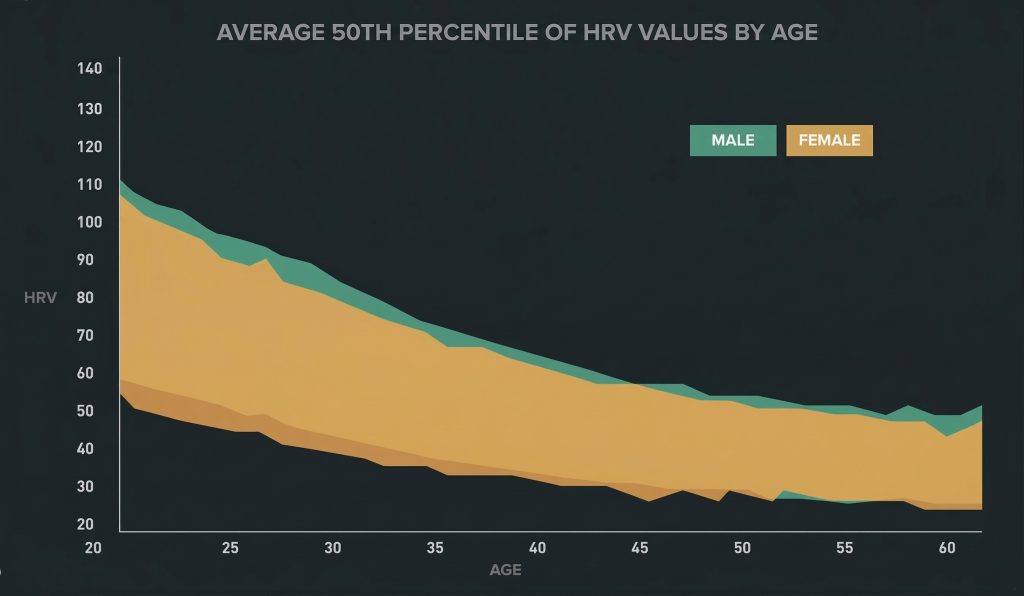 AVERAGE 50TH PERCENTILE OF HRV VALUES BY AGE

MALE FEMALE

HRV

140
130
120
110
100
90
80
70
60
50
40
30
20

20 25 30 35 40 45 50 55 60

AGE